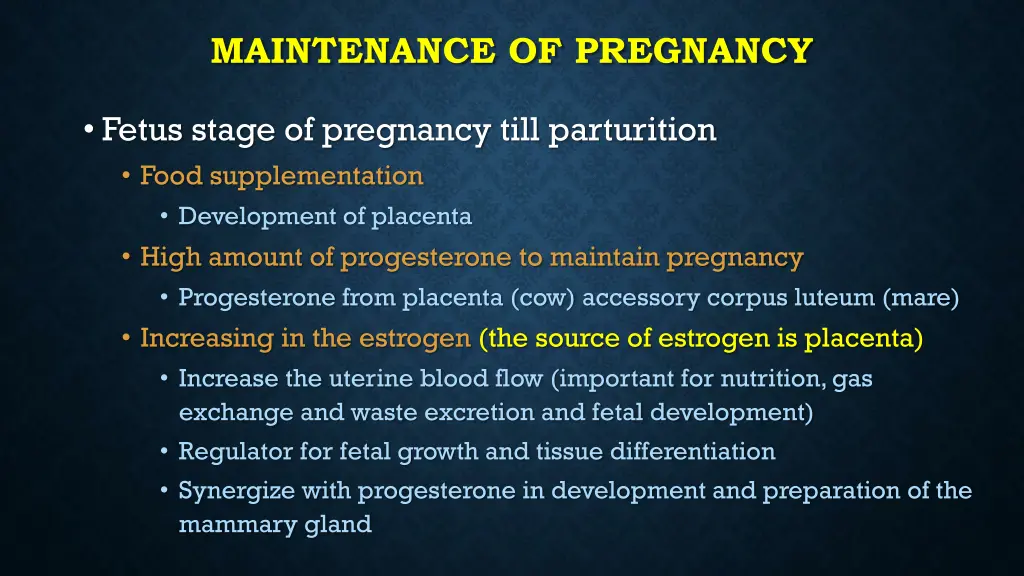 MAINTENANCE OF PREGNANCY

• Fetus stage of pregnancy till parturition
  • Food supplementation
    • Development of placenta
  • High amount of progesterone to maintain pregnancy
    • Progesterone from placenta (cow) accessory corpus luteum (mare)
  • Increasing in the estrogen (the source of estrogen is placenta)
    • Increase the uterine blood flow (important for nutrition, gas exchange and waste excretion and fetal development)
    • Regulator for fetal growth and tissue differentiation
    • Synergize with progesterone in development and preparation of the mammary gland